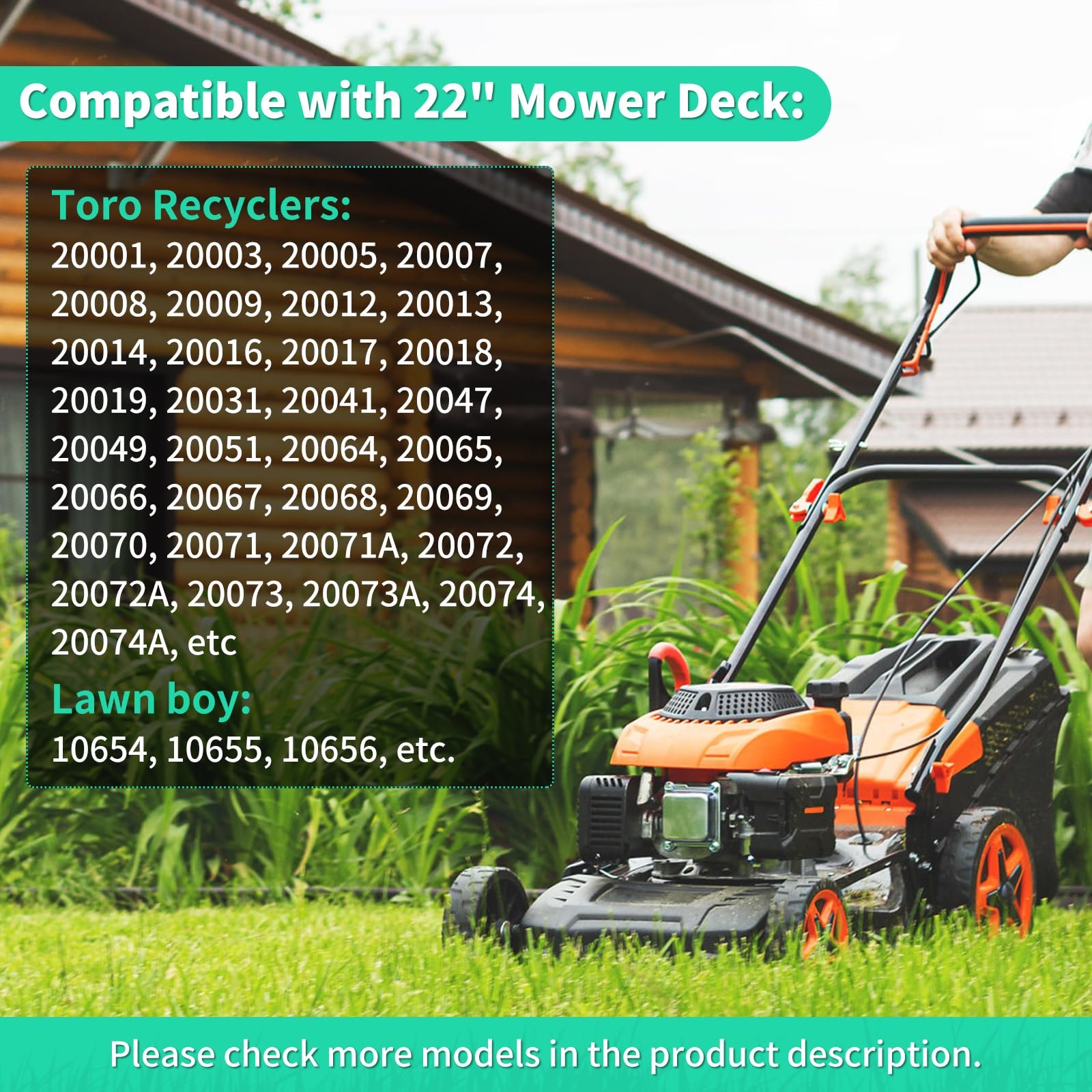 Compatible with 22" Mower Deck:

Toro Recyclers:
20001, 20003, 20005, 20007, 20008, 20009, 20012, 20013, 20014, 20016, 20017, 20018, 20019, 20031, 20041, 20047, 20049, 20051, 20064, 20065, 20066, 20067, 20068, 20069, 20070, 20071, 20071A, 20072, 20072A, 20073, 20073A, 20074, 20074A, etc

Lawn boy:
10654, 10655, 10656, etc.

Please check more models in the product description.